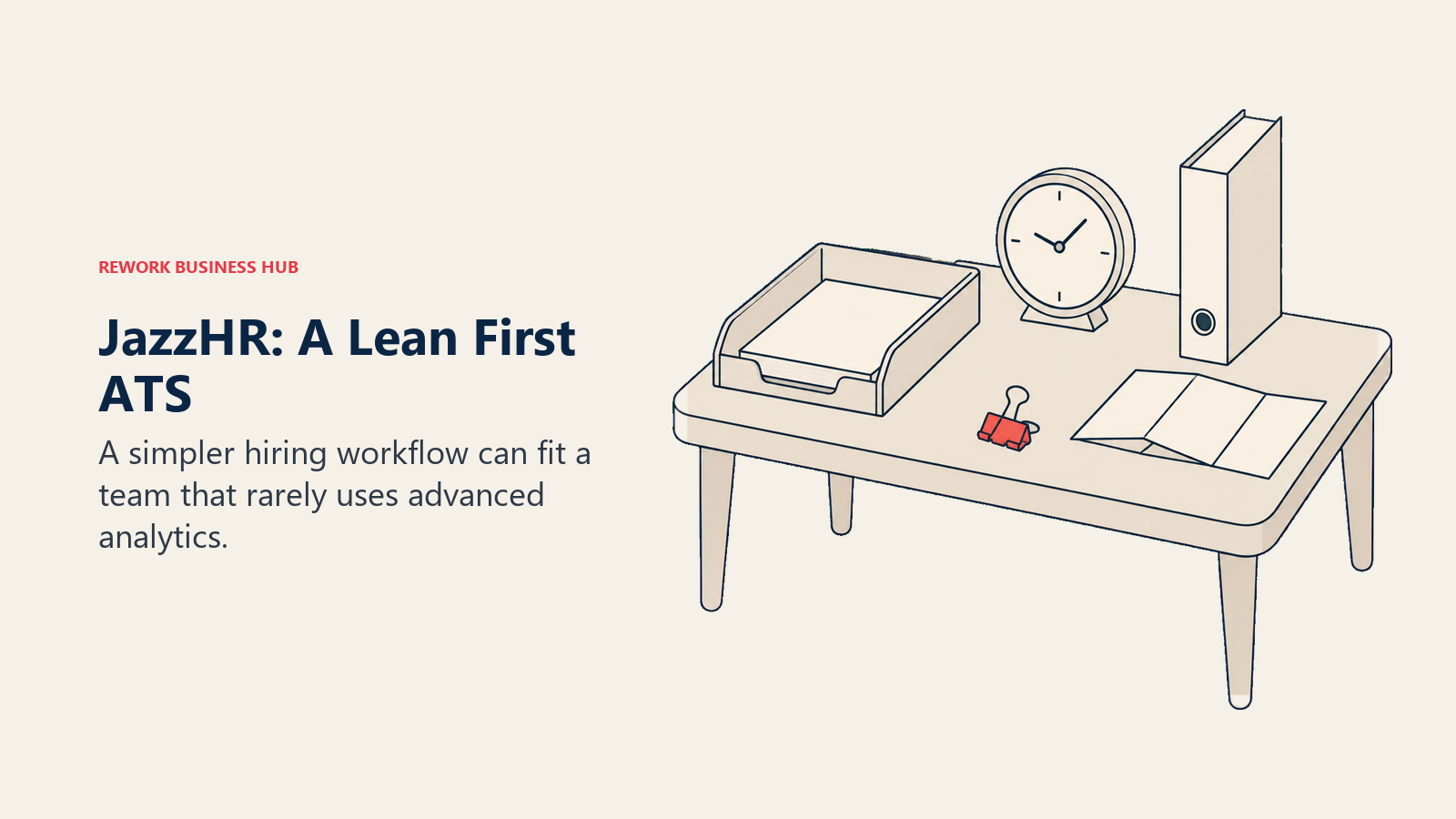 REWORK BUSINESS HUB

JazzHR: A Lean First ATS

A simpler hiring workflow can fit a team that rarely uses advanced analytics.